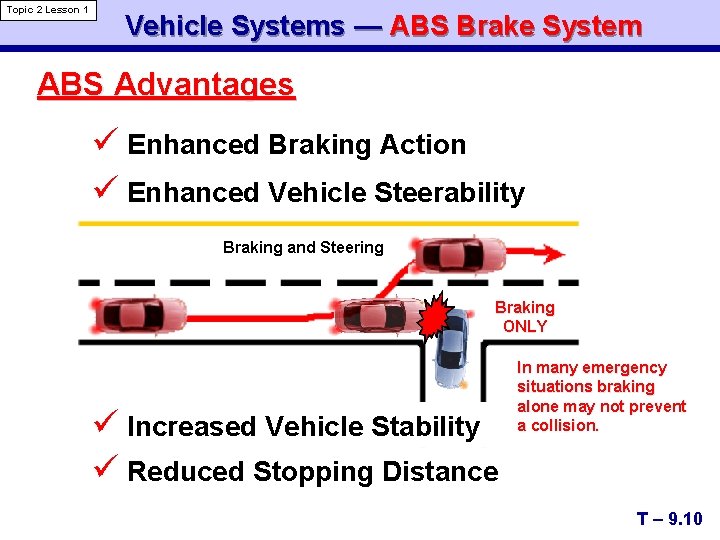 Topic 2 Lesson 1

Vehicle Systems — ABS Brake System

ABS Advantages

✓ Enhanced Braking Action

✓ Enhanced Vehicle Steerability

Braking and Steering

Braking ONLY

In many emergency situations braking alone may not prevent a collision.

✓ Increased Vehicle Stability

✓ Reduced Stopping Distance

T – 9.10